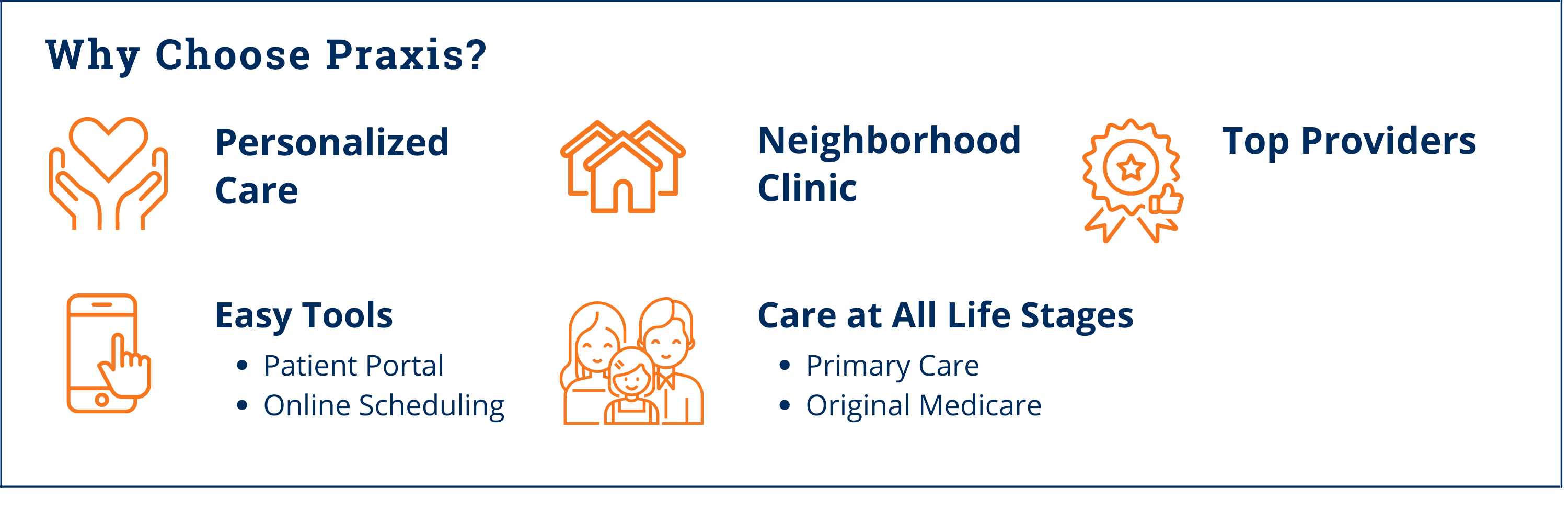 Why Choose Praxis?

Personalized Care

Neighborhood Clinic

Top Providers

Easy Tools

- Patient Portal
- Online Scheduling

Care at All Life Stages

- Primary Care
- Original Medicare